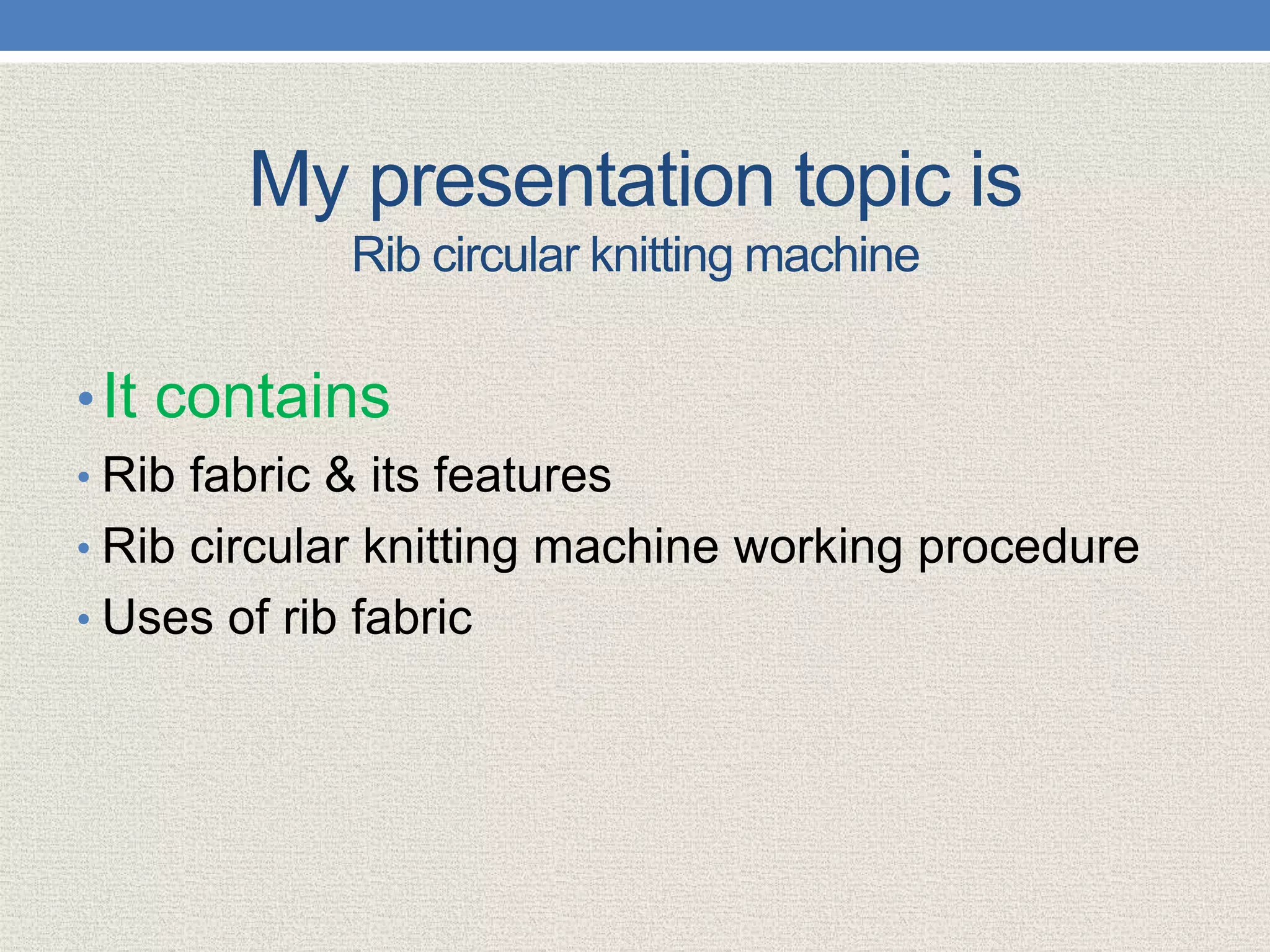 My presentation topic is
Rib circular knitting machine

• It contains
• Rib fabric & its features
• Rib circular knitting machine working procedure
• Uses of rib fabric